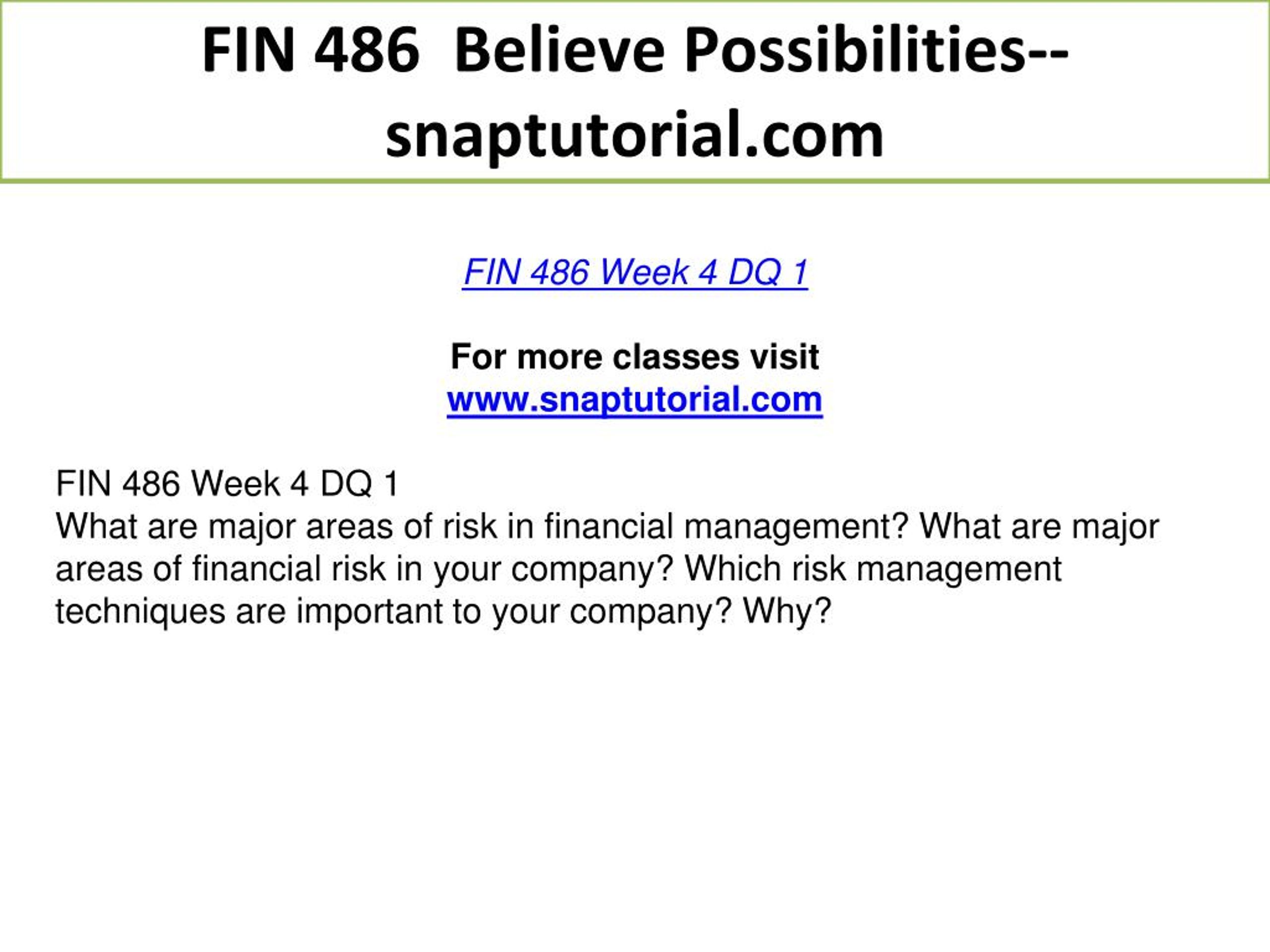 FIN 486 Believe Possibilities--snaptutorial.com

FIN 486 Week 4 DQ 1

For more classes visit
www.snaptutorial.com

FIN 486 Week 4 DQ 1
What are major areas of risk in financial management? What are major areas of financial risk in your company? Which risk management techniques are important to your company? Why?